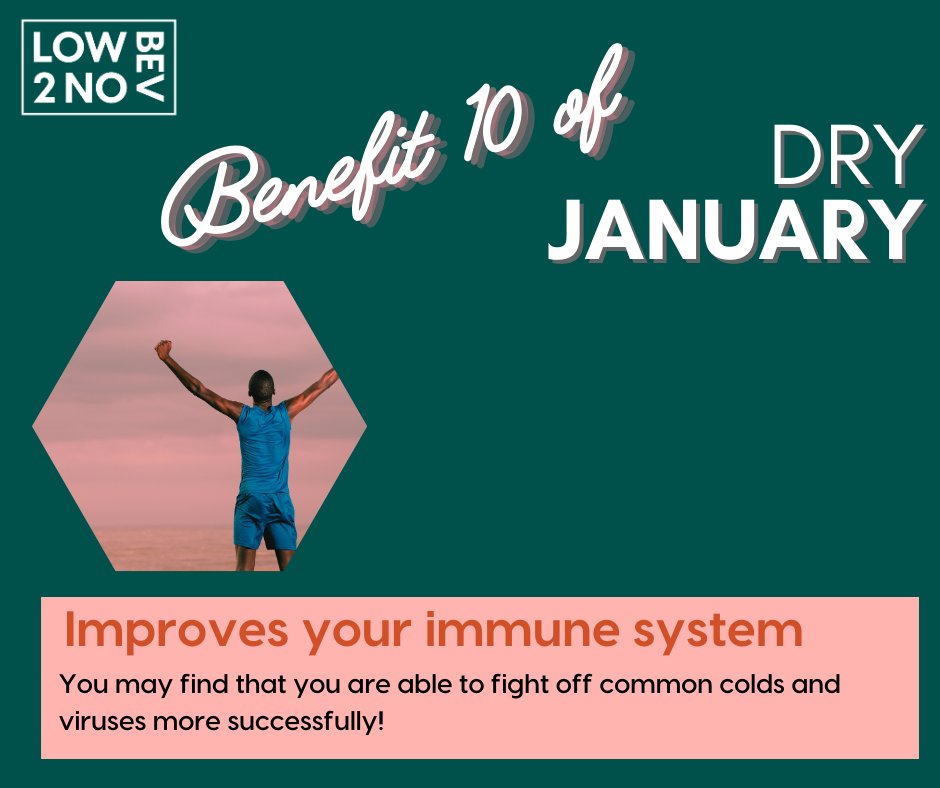 LOW 2 NO BEV

Benefit 10 of

DRY JANUARY

Improves your immune system

You may find that you are able to fight off common colds and viruses more successfully!